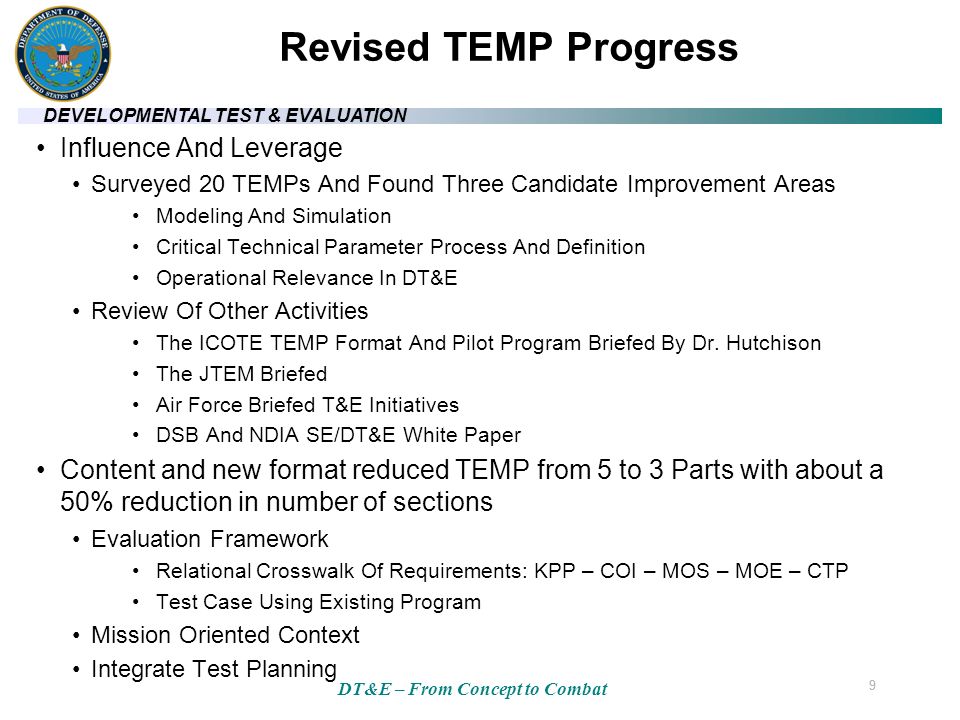 DEPARTMENT OF DEFENSE
UNITED STATES OF AMERICA

Revised TEMP Progress

DEVELOPMENTAL TEST & EVALUATION

• Influence And Leverage
  • Surveyed 20 TEMPs And Found Three Candidate Improvement Areas
    • Modeling And Simulation
    • Critical Technical Parameter Process And Definition
    • Operational Relevance In DT&E
  • Review Of Other Activities
    • The ICOTE TEMP Format And Pilot Program Briefed By Dr. Hutchison
    • The JTEM Briefed
    • Air Force Briefed T&E Initiatives
    • DSB And NDIA SE/DT&E White Paper
• Content and new format reduced TEMP from 5 to 3 Parts with about a 50% reduction in number of sections
  • Evaluation Framework
    • Relational Crosswalk Of Requirements: KPP – COI – MOS – MOE – CTP
    • Test Case Using Existing Program
  • Mission Oriented Context
  • Integrate Test Planning

DT&E – From Concept to Combat

9